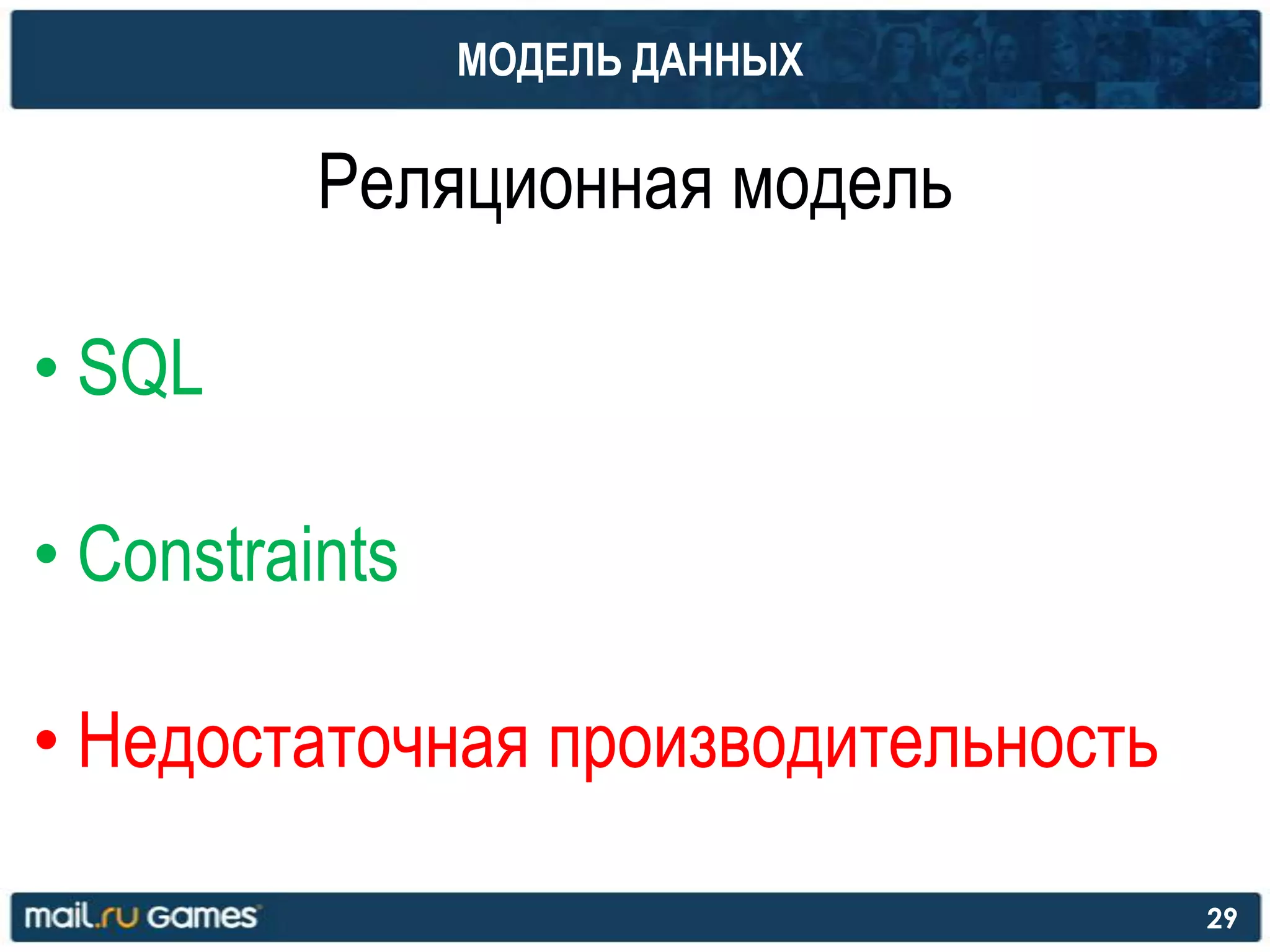 МОДЕЛЬ ДАННЫХ

Реляционная модель

• SQL

• Constraints

• Недостаточная производительность

mail.ru Games

29